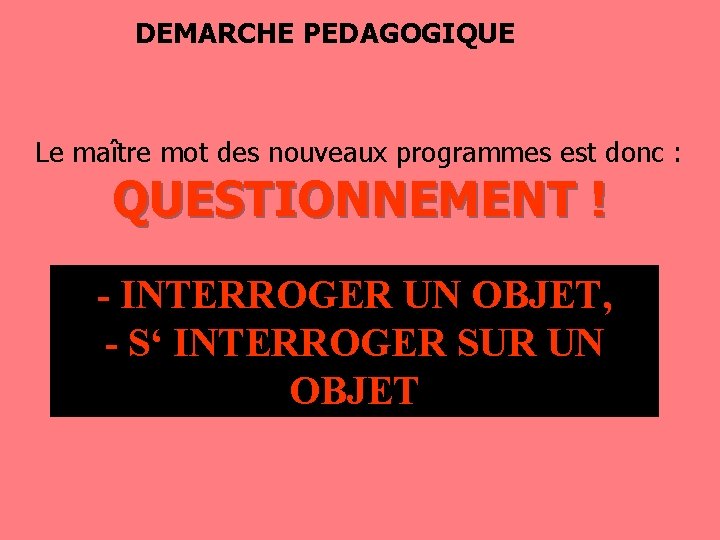 DEMARCHE PEDAGOGIQUE

Le maître mot des nouveaux programmes est donc :

QUESTIONNEMENT !

- INTERROGER UN OBJET,
- S‘ INTERROGER SUR UN OBJET